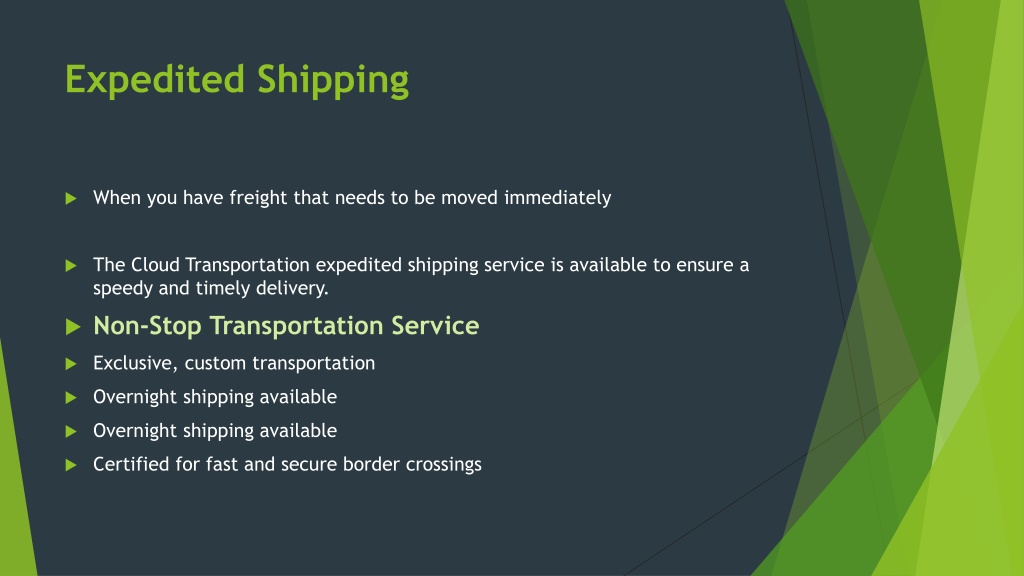 Expedited Shipping

When you have freight that needs to be moved immediately

The Cloud Transportation expedited shipping service is available to ensure a speedy and timely delivery.

Non-Stop Transportation Service

Exclusive, custom transportation

Overnight shipping available

Overnight shipping available

Certified for fast and secure border crossings